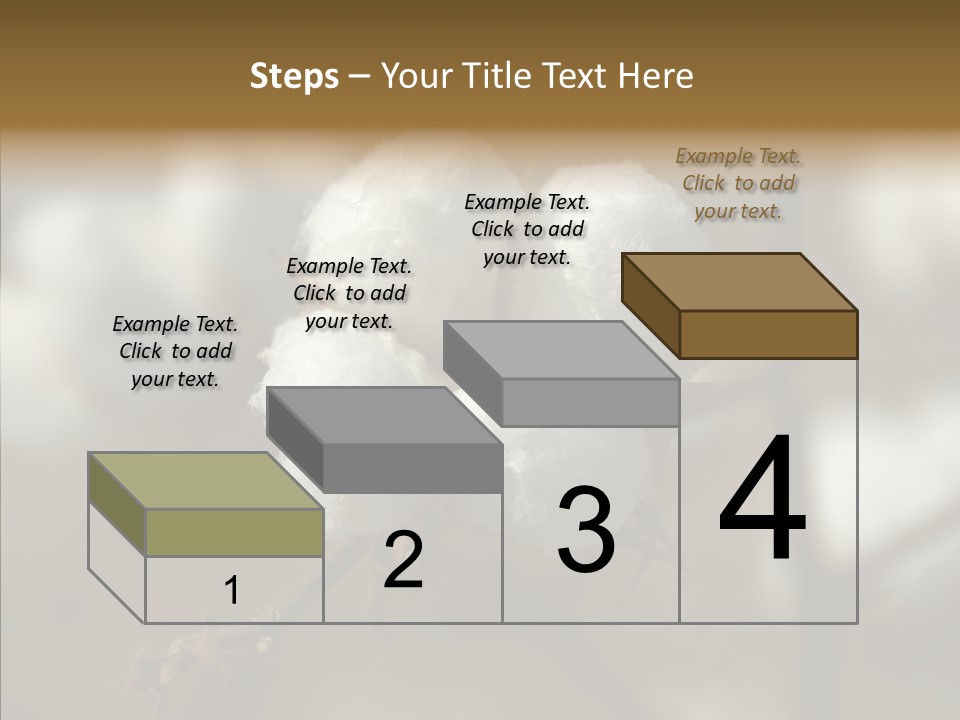 Steps – Your Title Text Here

Example Text. Click to add your text.

Example Text. Click to add your text.

Example Text. Click to add your text.

Example Text. Click to add your text.

1

2

3

4